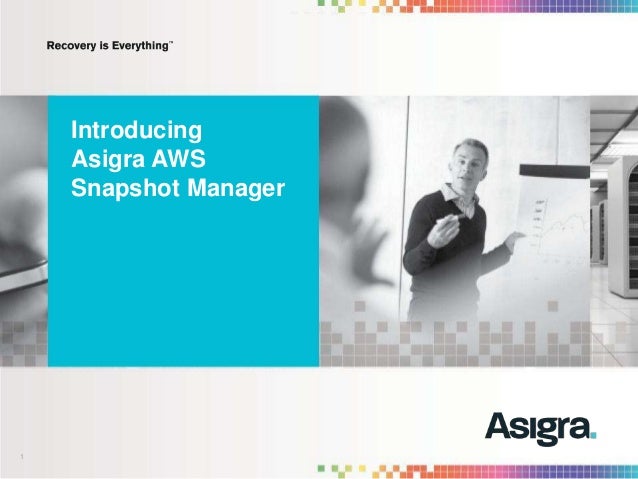 Recovery is Everything™

Introducing Asigra AWS Snapshot Manager

Asigra.

1